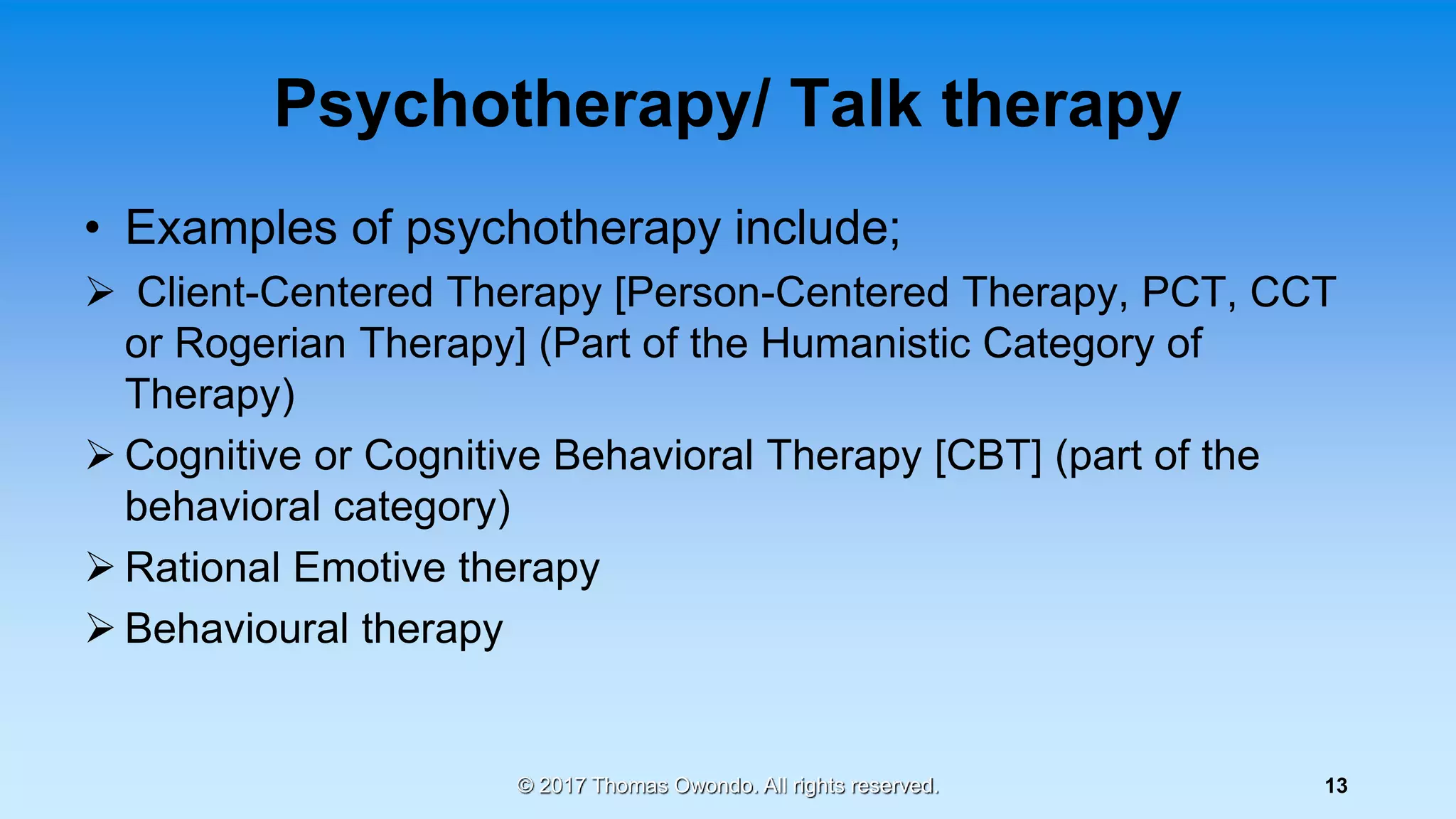 Psychotherapy/ Talk therapy

• Examples of psychotherapy include;

➢ Client-Centered Therapy [Person-Centered Therapy, PCT, CCT or Rogerian Therapy] (Part of the Humanistic Category of Therapy)

➢ Cognitive or Cognitive Behavioral Therapy [CBT] (part of the behavioral category)

➢ Rational Emotive therapy

➢ Behavioural therapy

© 2017 Thomas Owondo. All rights reserved.

13